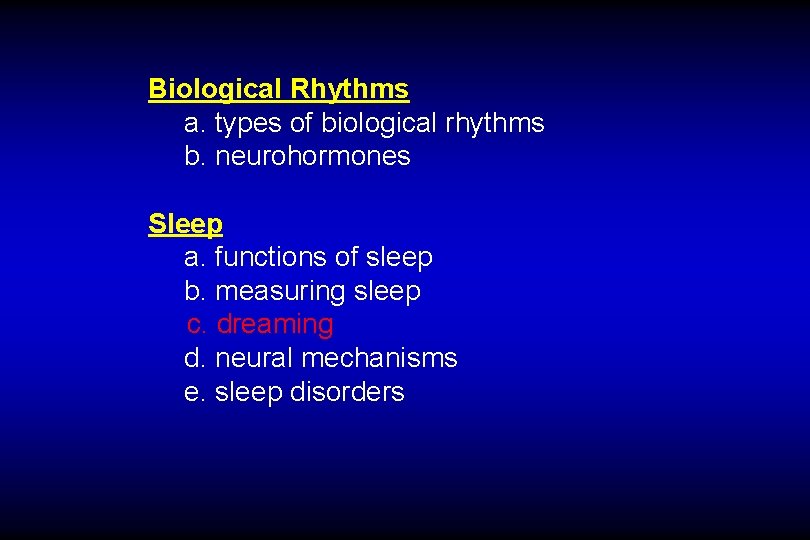 Biological Rhythms
a. types of biological rhythms
b. neurohormones

Sleep
a. functions of sleep
b. measuring sleep
c. dreaming
d. neural mechanisms
e. sleep disorders